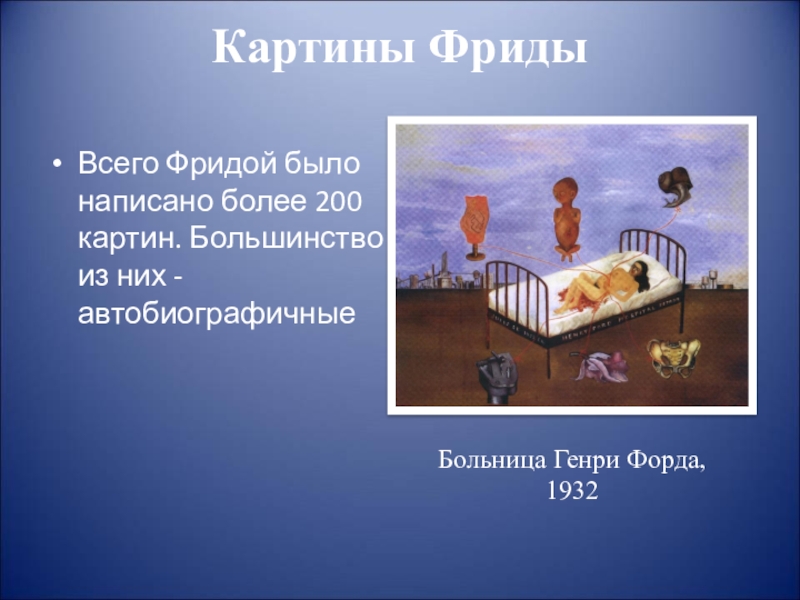 Картины Фриды

• Всего Фридой было написано более 200 картин. Большинство из них - автобиографичные

Больница Генри Форда, 1932